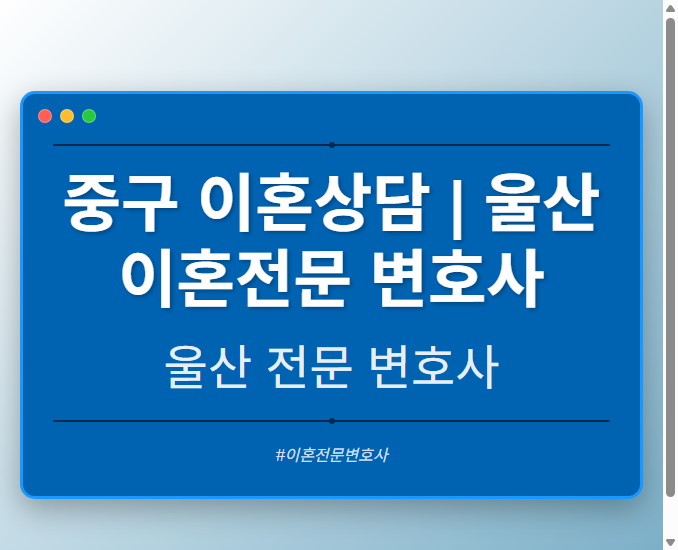 중구 이혼상담 | 울산 이혼전문 변호사

울산 전문 변호사

#이혼전문변호사